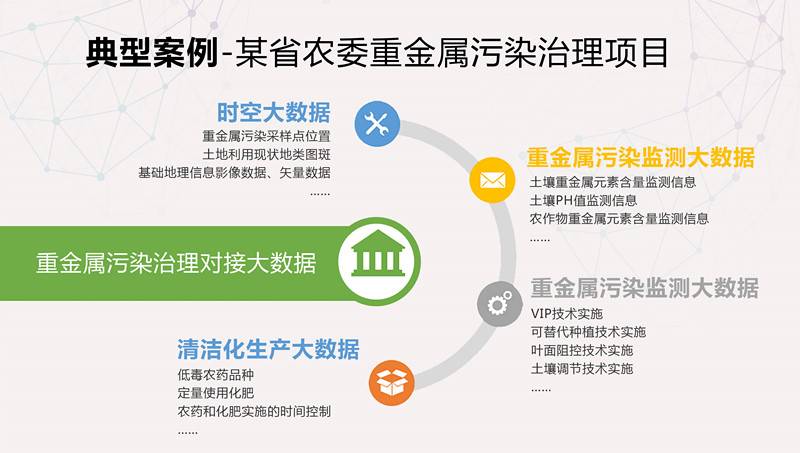 典型案例-某省农委重金属污染治理项目

时空大数据
重金属污染采样点位置
土地利用现状地类图斑
基础地理信息影像数据、矢量数据
……

重金属污染监测大数据
土壤重金属元素含量监测信息
土壤PH值监测信息
农作物重金属元素含量监测信息
……

重金属污染治理对接大数据

重金属污染监测大数据
VIP技术实施
可替代种植技术实施
叶面阻控技术实施
土壤调节技术实施
……

清洁化生产大数据
低毒农药品种
定量使用化肥
农药和化肥实施的时间控制
……